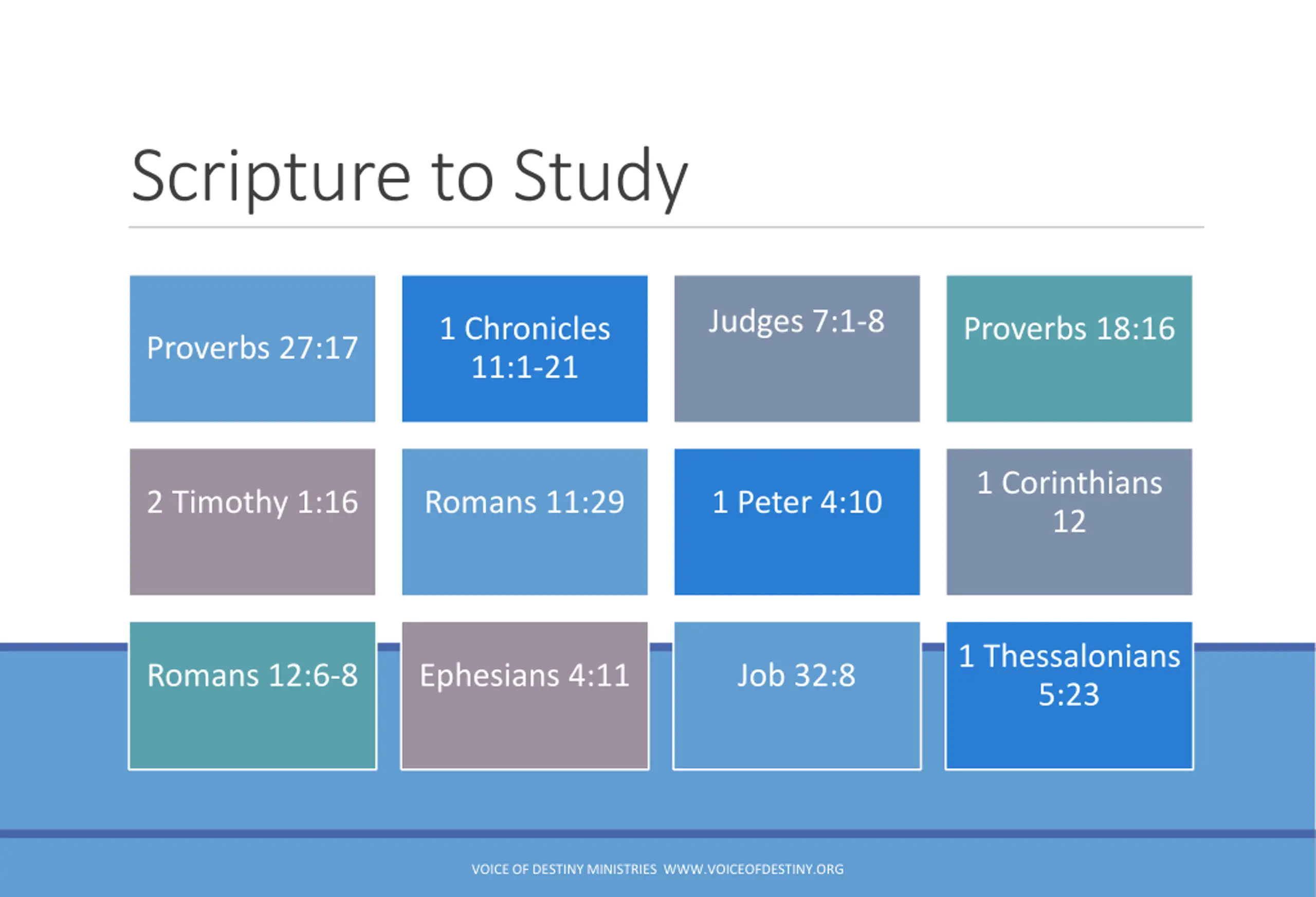 Scripture to Study

Proverbs 27:17

1 Chronicles 11:1-21

Judges 7:1-8

Proverbs 18:16

2 Timothy 1:16

Romans 11:29

1 Peter 4:10

1 Corinthians 12

Romans 12:6-8

Ephesians 4:11

Job 32:8

1 Thessalonians 5:23

VOICE OF DESTINY MINISTRIES WWW.VOICEOFDESTINY.ORG